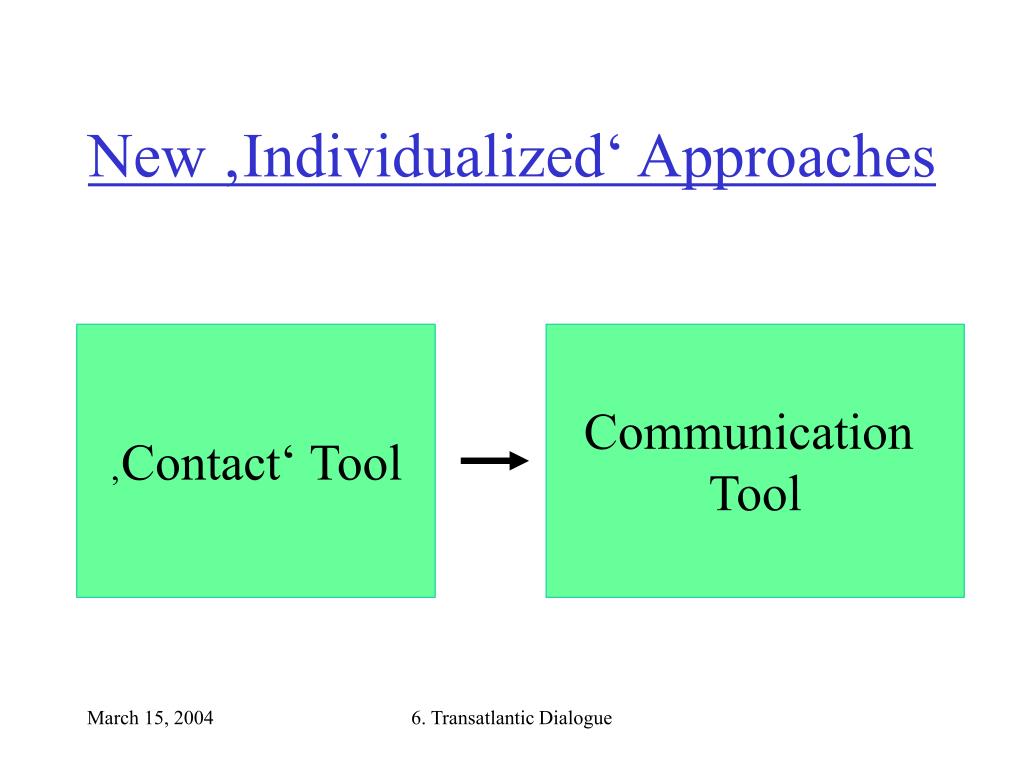 New ‚Individualized‘ Approaches

‚Contact‘ Tool

Communication Tool

March 15, 2004

6. Transatlantic Dialogue